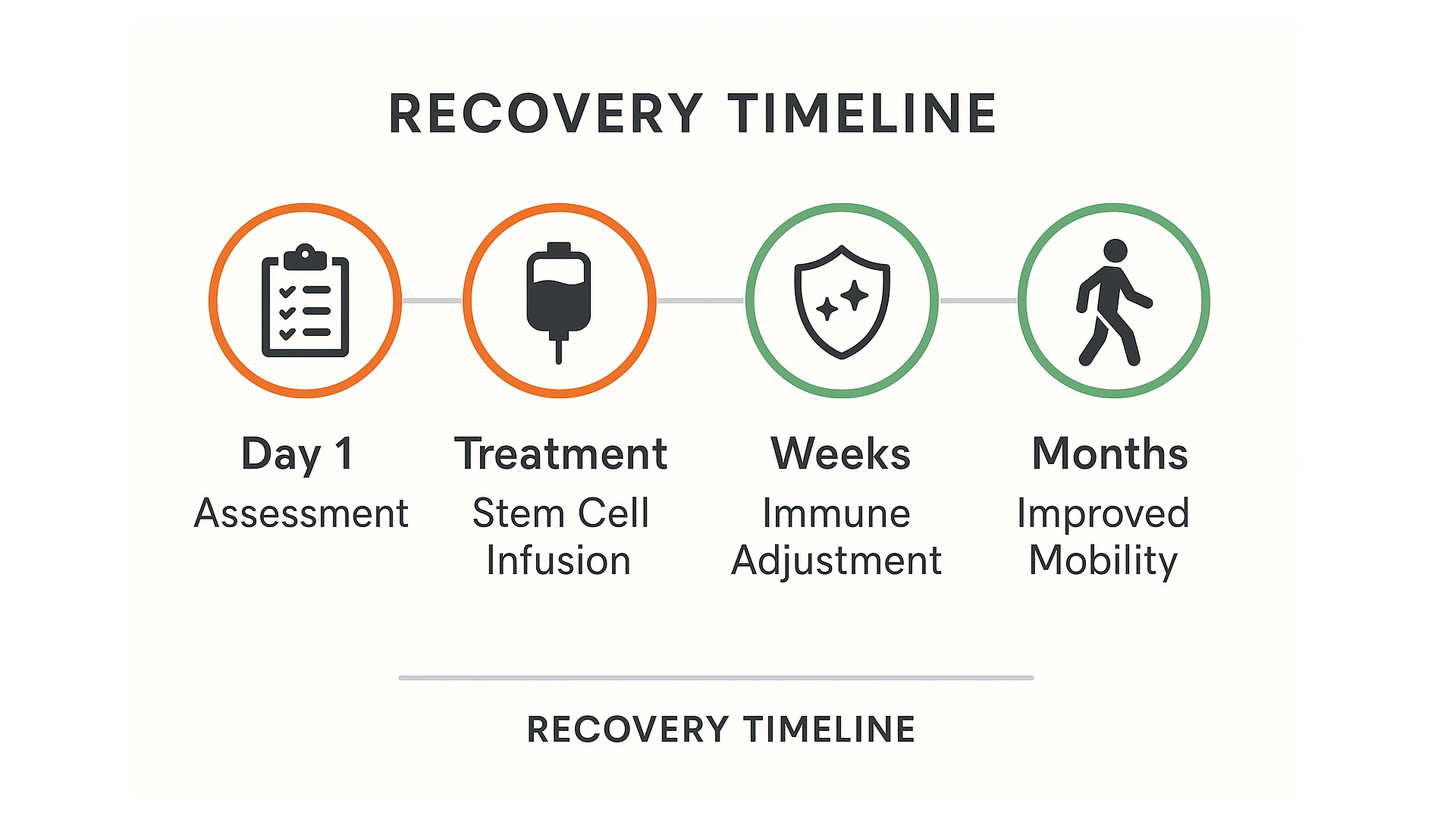 RECOVERY TIMELINE

Day 1
Assessment

Treatment
Stem Cell Infusion

Weeks
Immune Adjustment

Months
Improved Mobility

RECOVERY TIMELINE